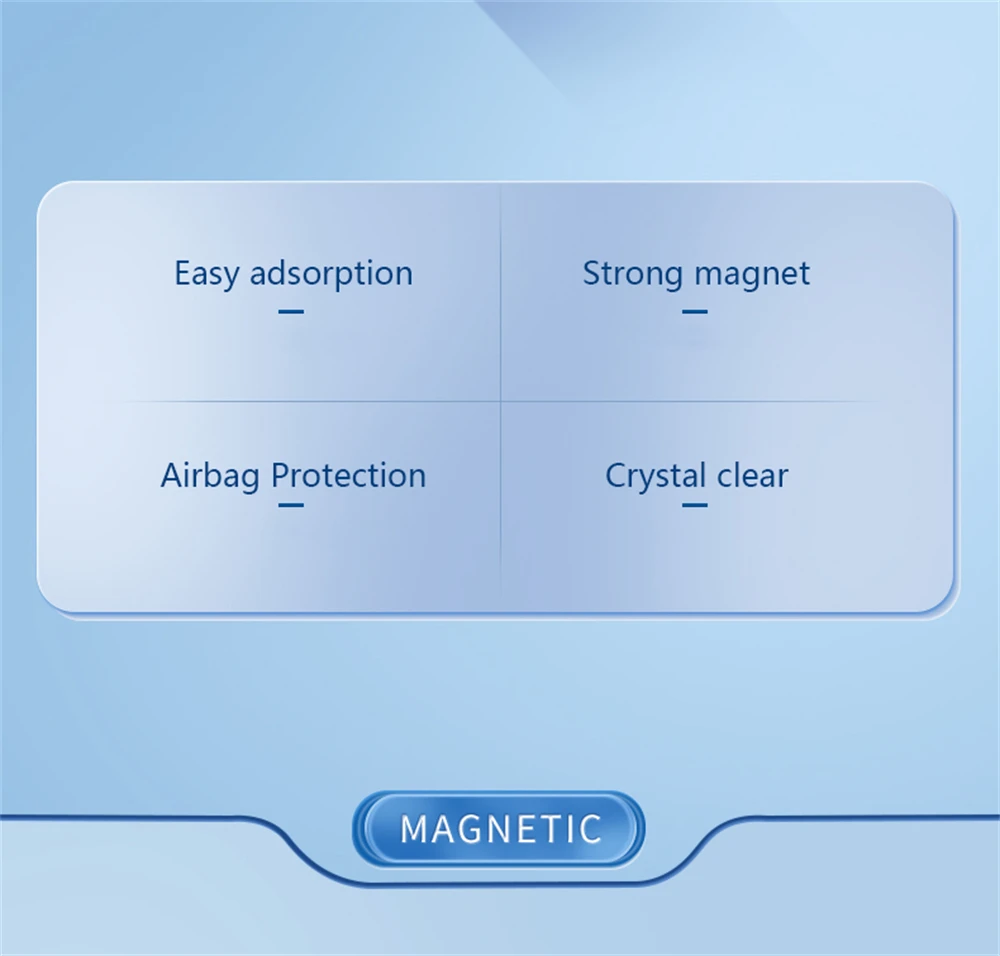 Easy adsorption

Strong magnet

Airbag Protection

Crystal clear

MAGNETIC